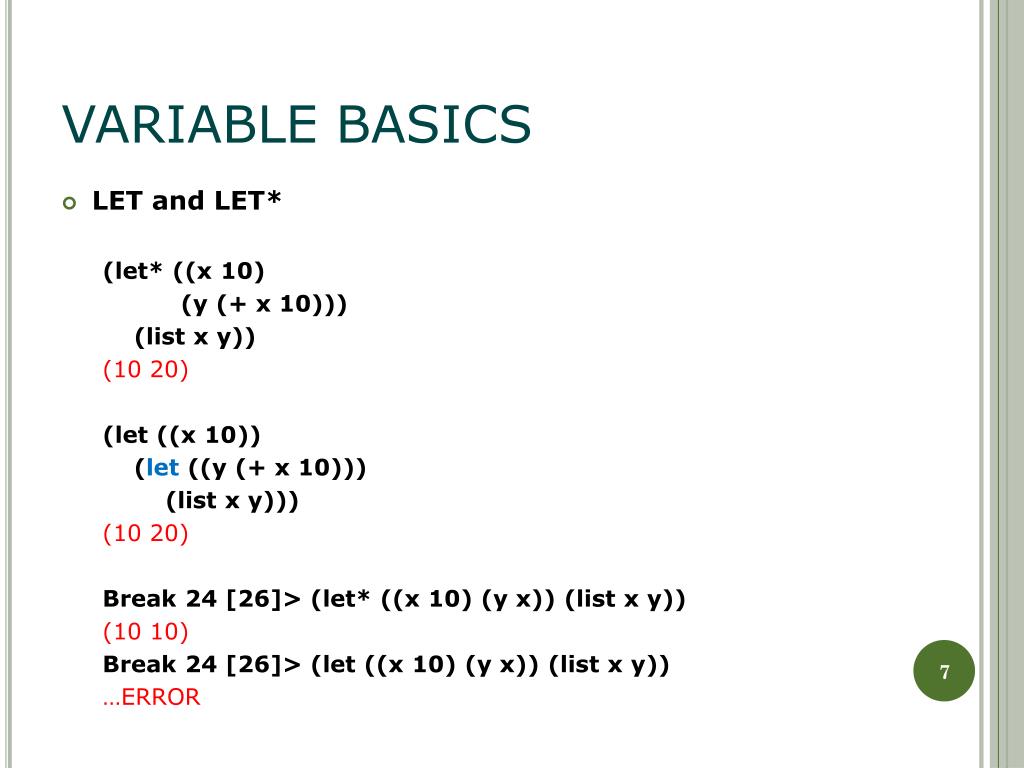 VARIABLE BASICS

LET and LET*

(let* ((x 10)
(y (+ x 10)))
(list x y))
(10 20)

(let ((x 10))
(let ((y (+ x 10)))
(list x y)))
(10 20)

Break 24 [26]> (let* ((x 10) (y x)) (list x y))
(10 10)
Break 24 [26]> (let ((x 10) (y x)) (list x y))
…ERROR

7